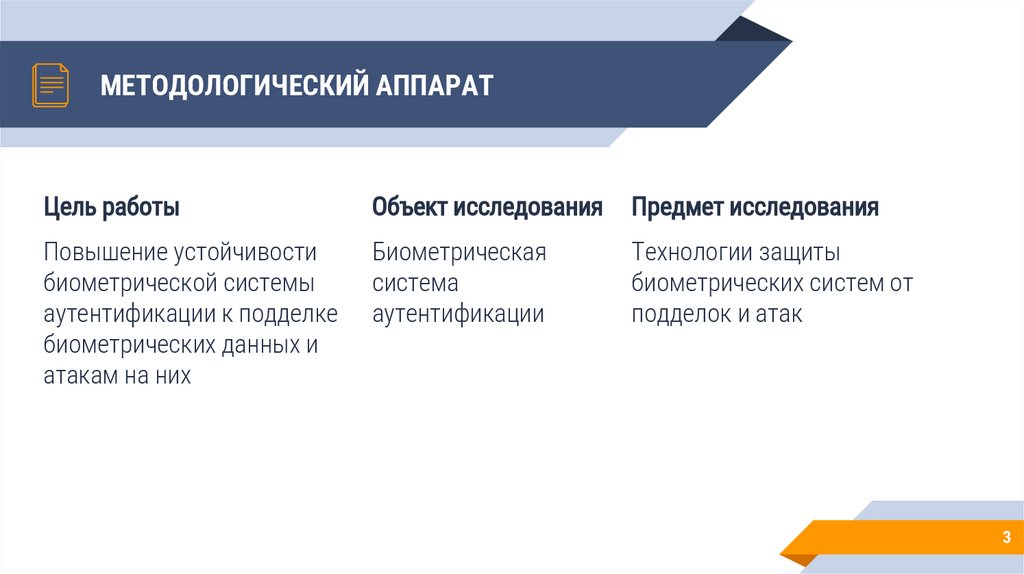 МЕТОДОЛОГИЧЕСКИЙ АППАРАТ

Цель работы

Повышение устойчивости биометрической системы аутентификации к подделке биометрических данных и атакам на них

Объект исследования

Биометрическая система аутентификации

Предмет исследования

Технологии защиты биометрических систем от подделок и атак

3